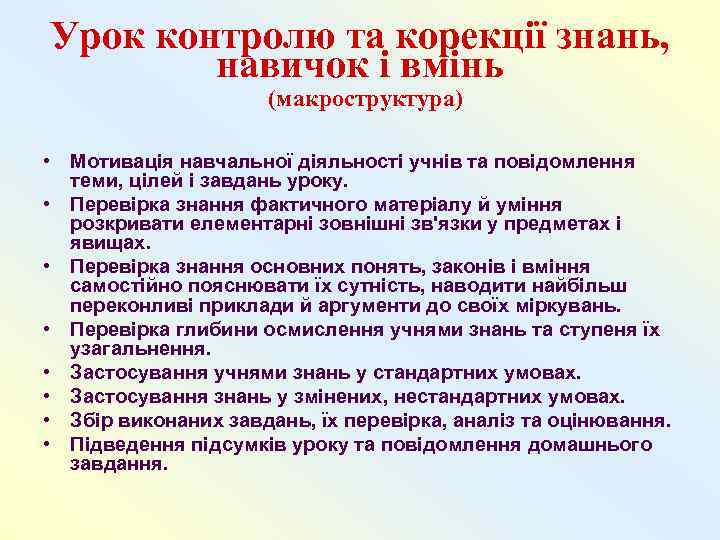 Урок контролю та корекції знань, навичок і вмінь
(макроструктура)

• Мотивація навчальної діяльності учнів та повідомлення теми, цілей і завдань уроку.
• Перевірка знання фактичного матеріалу й уміння розкривати елементарні зовнішні зв'язки у предметах і явищах.
• Перевірка знання основних понять, законів і вміння самостійно пояснювати їх сутність, наводити найбільш переконливі приклади й аргументи до своїх міркувань.
• Перевірка глибини осмислення учнями знань та ступеня їх узагальнення.
• Застосування учнями знань у стандартних умовах.
• Застосування знань у змінених, нестандартних умовах.
• Збір виконаних завдань, їх перевірка, аналіз та оцінювання.
• Підведення підсумків уроку та повідомлення домашнього завдання.